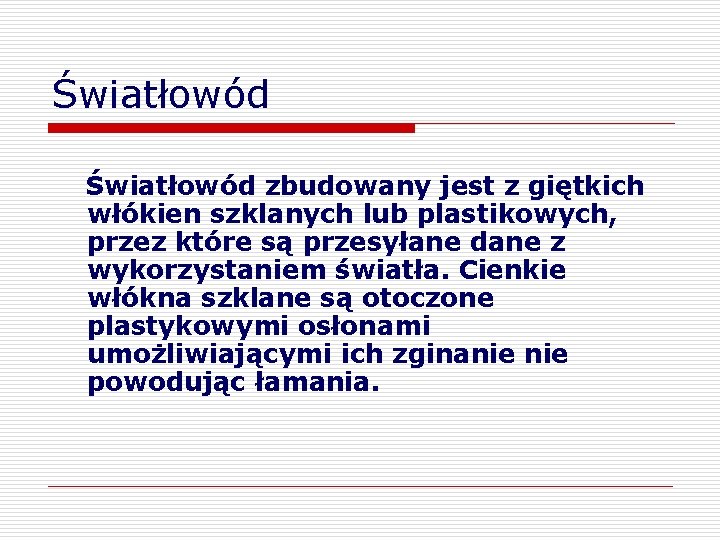 Światłowód

Światłowód zbudowany jest z giętkich włókien szklanych lub plastikowych, przez które są przesyłane dane z wykorzystaniem światła. Cienkie włókna szklane są otoczone plastykowymi osłonami umożliwiającymi ich zginanie nie powodując łamania.